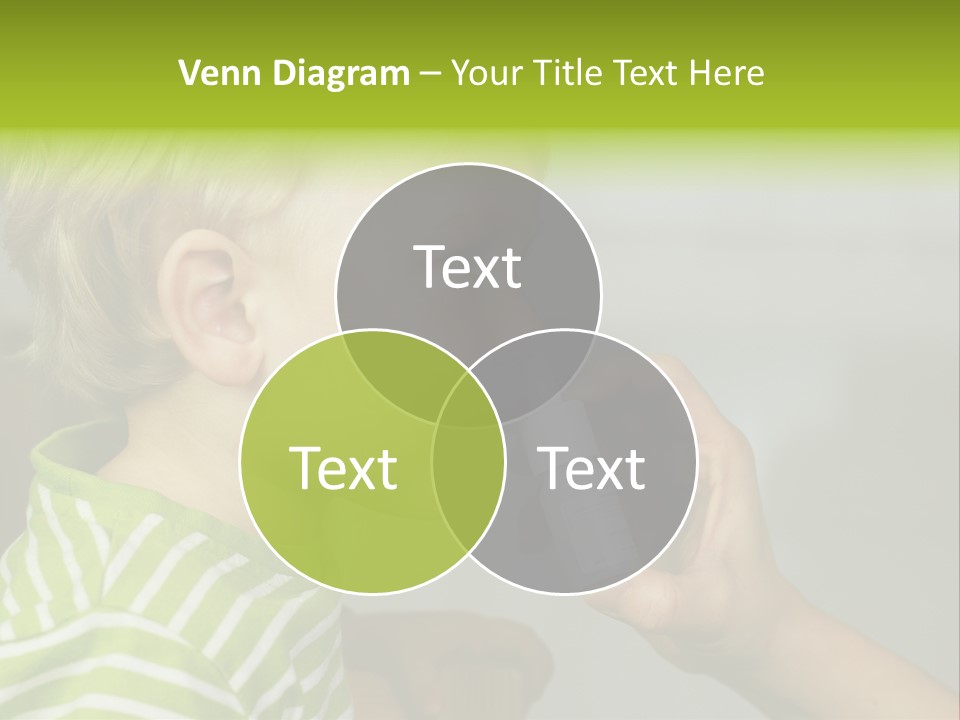 Venn Diagram – Your Title Text Here

Text

Text

Text